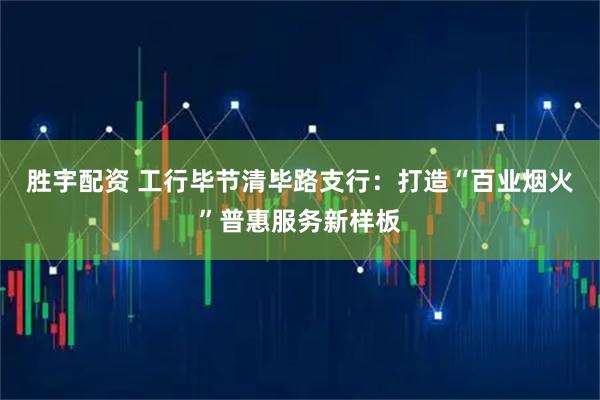 胜宇配资 工行毕节清毕路支行：打造“百业烟火”普惠服务新样板